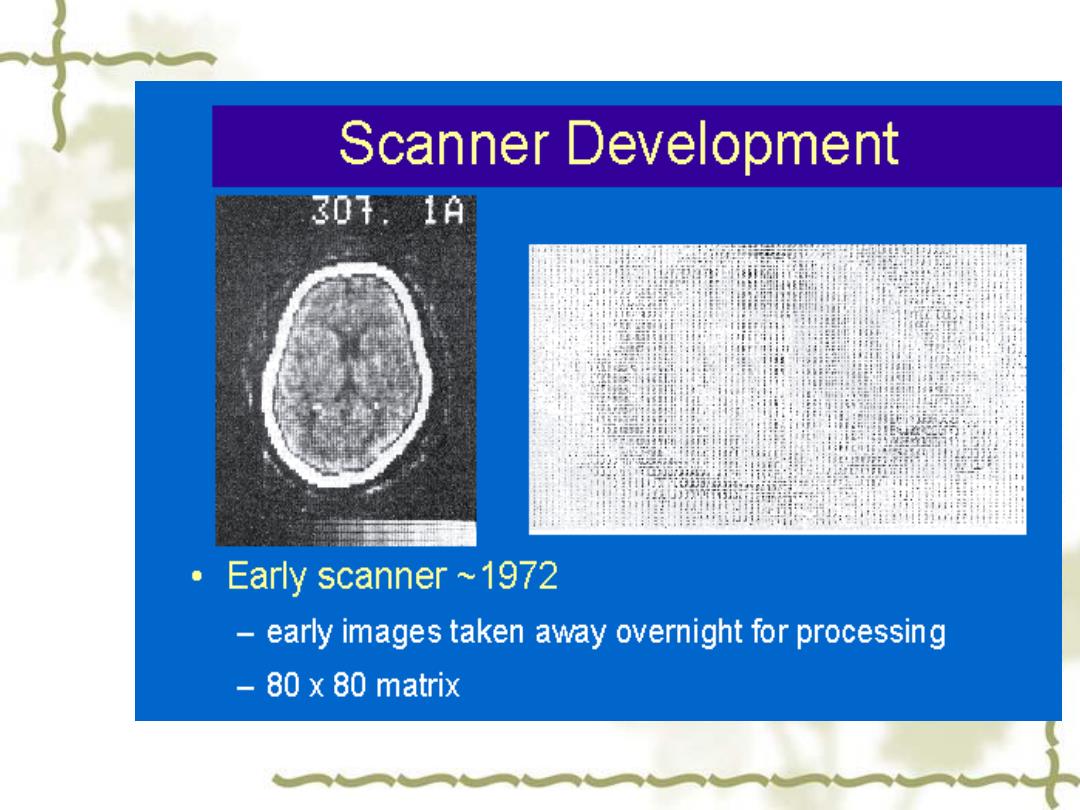 Scanner Development

307. 1A

• Early scanner ~1972

– early images taken away overnight for processing

– 80 x 80 matrix